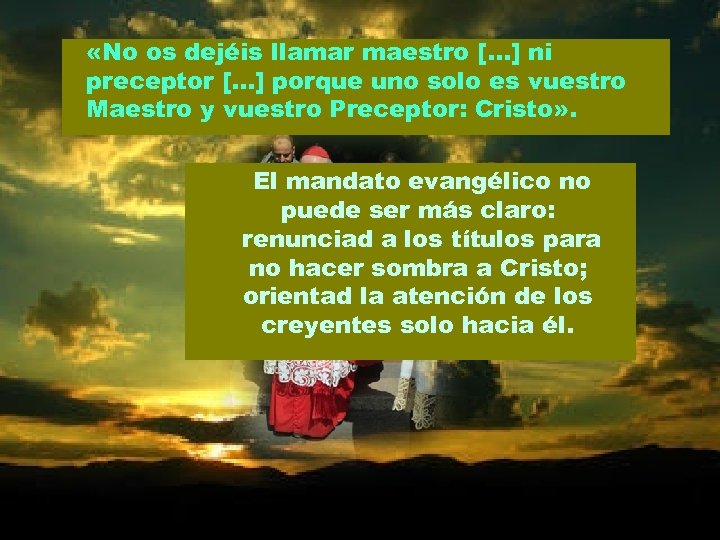 «No os dejéis llamar maestro [...] ni preceptor [...] porque uno solo es vuestro Maestro y vuestro Preceptor: Cristo».

El mandato evangélico no puede ser más claro: renunciad a los títulos para no hacer sombra a Cristo; orientad la atención de los creyentes solo hacia él.